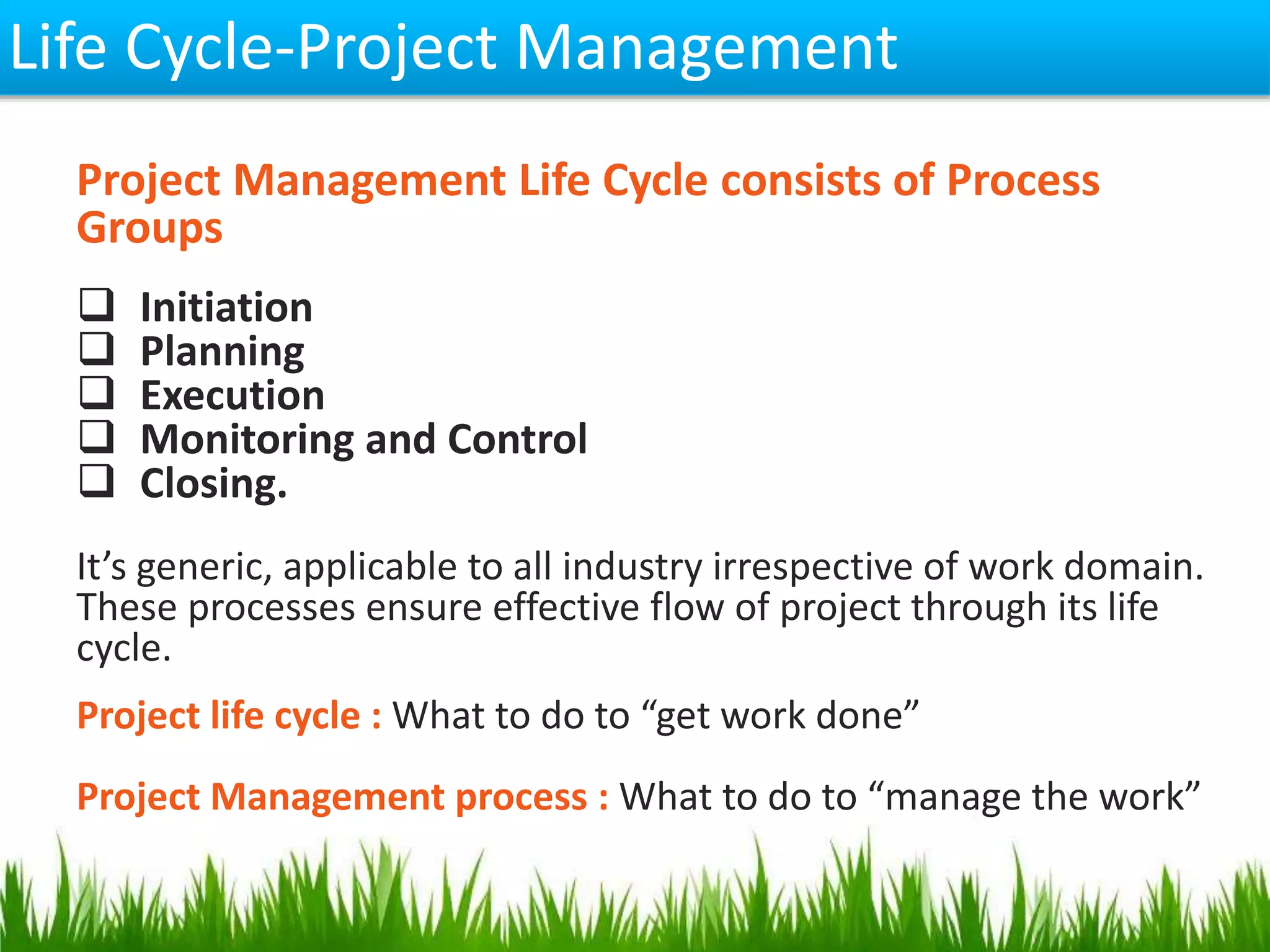 Life Cycle-Project Management

Project Management Life Cycle consists of Process Groups

❑ Initiation
❑ Planning
❑ Execution
❑ Monitoring and Control
❑ Closing.

It’s generic, applicable to all industry irrespective of work domain. These processes ensure effective flow of project through its life cycle.

Project life cycle : What to do to “get work done”

Project Management process : What to do to “manage the work”